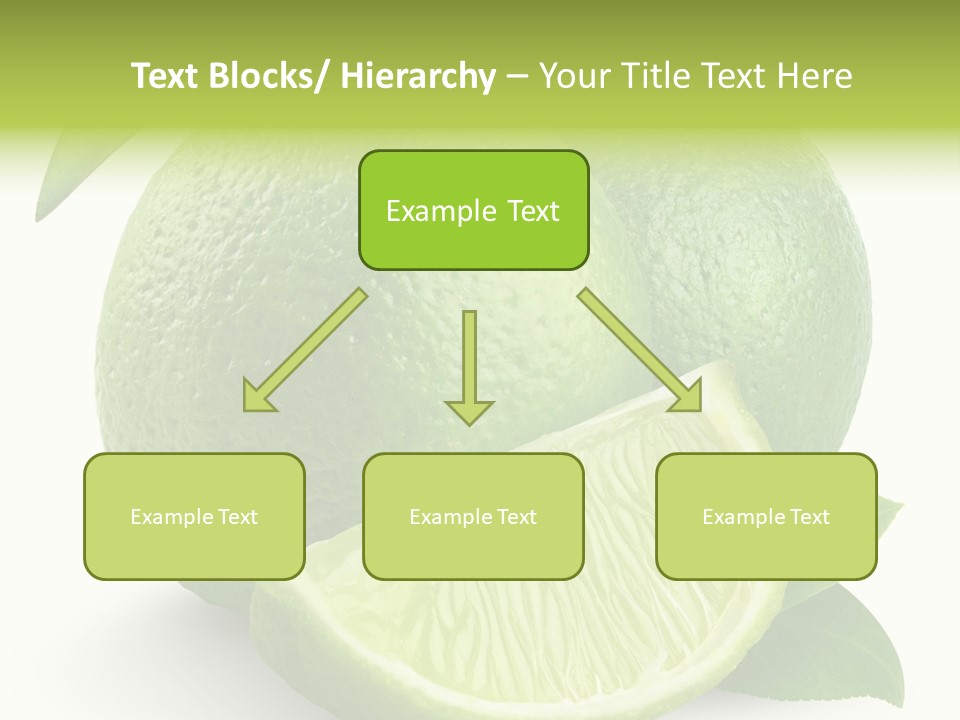 Text Blocks/ Hierarchy – Your Title Text Here

Example Text

Example Text

Example Text

Example Text